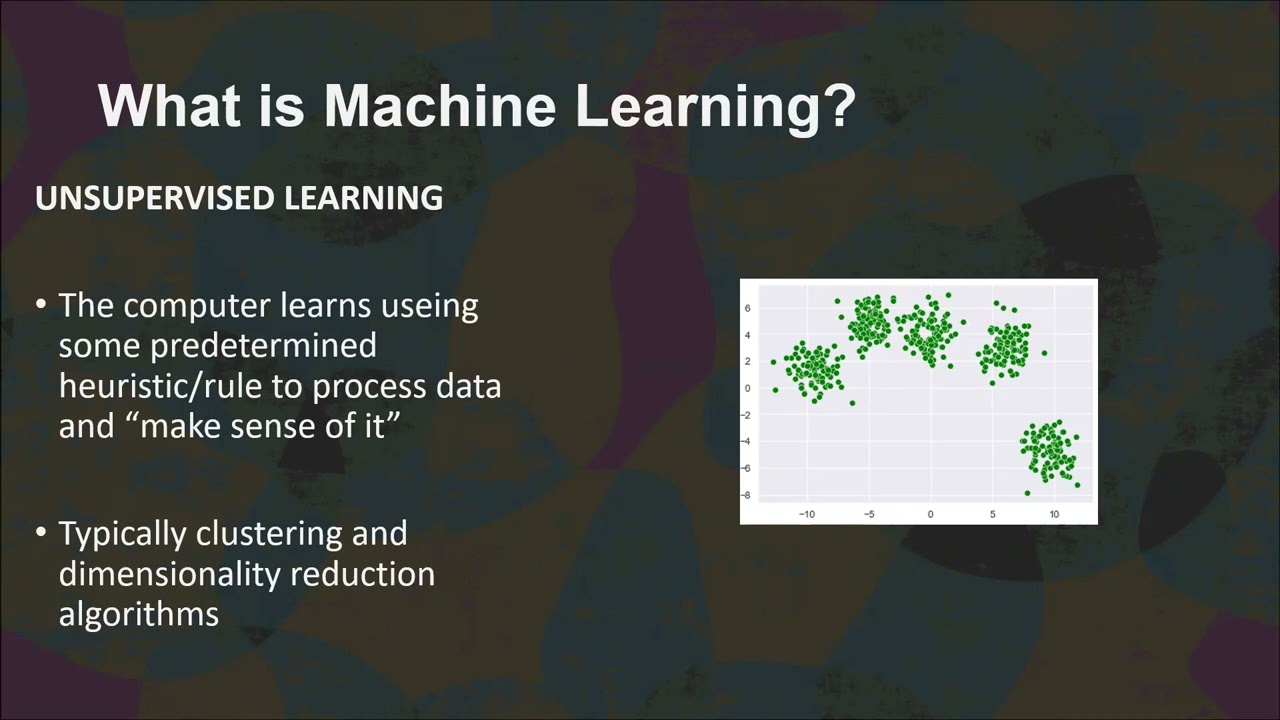 What is Machine Learning?

UNSUPERVISED LEARNING

• The computer learns useing some predetermined heuristic/rule to process data and “make sense of it”

• Typically clustering and dimensionality reduction algorithms

6
4
2
0
−2
−4
−6
−8
−10
−5
0
5
10